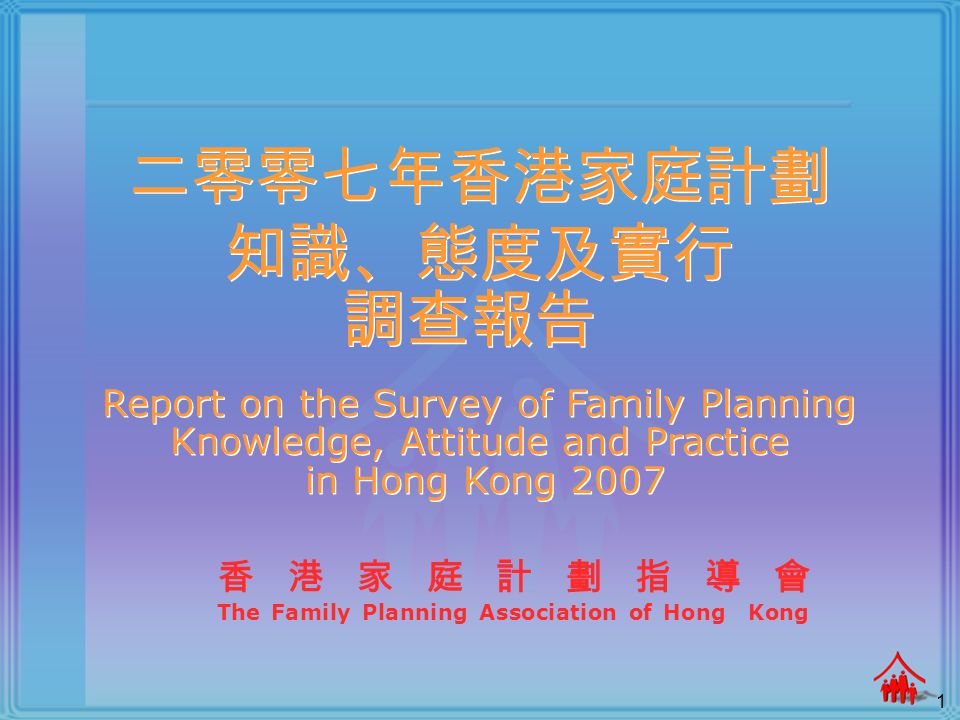 二零零七年香港家庭計劃
知識、態度及實行
調查報告

Report on the Survey of Family Planning Knowledge, Attitude and Practice in Hong Kong 2007

香 港 家 庭 計 劃 指 導 會
The Family Planning Association of Hong Kong

1